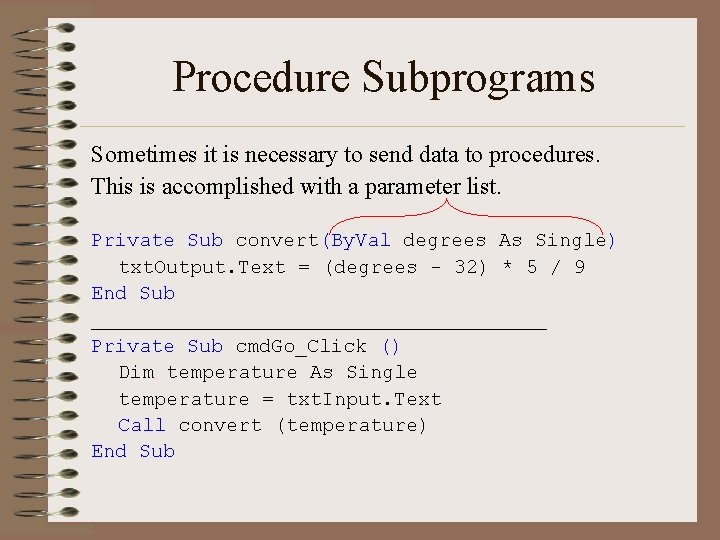 Procedure Subprograms

Sometimes it is necessary to send data to procedures. This is accomplished with a parameter list.

Private Sub convert(ByVal degrees As Single)
  txtOutput.Text = (degrees - 32) * 5 / 9
End Sub

Private Sub cmdGo_Click ()
  Dim temperature As Single
  temperature = txtInput.Text
  Call convert (temperature)
End Sub